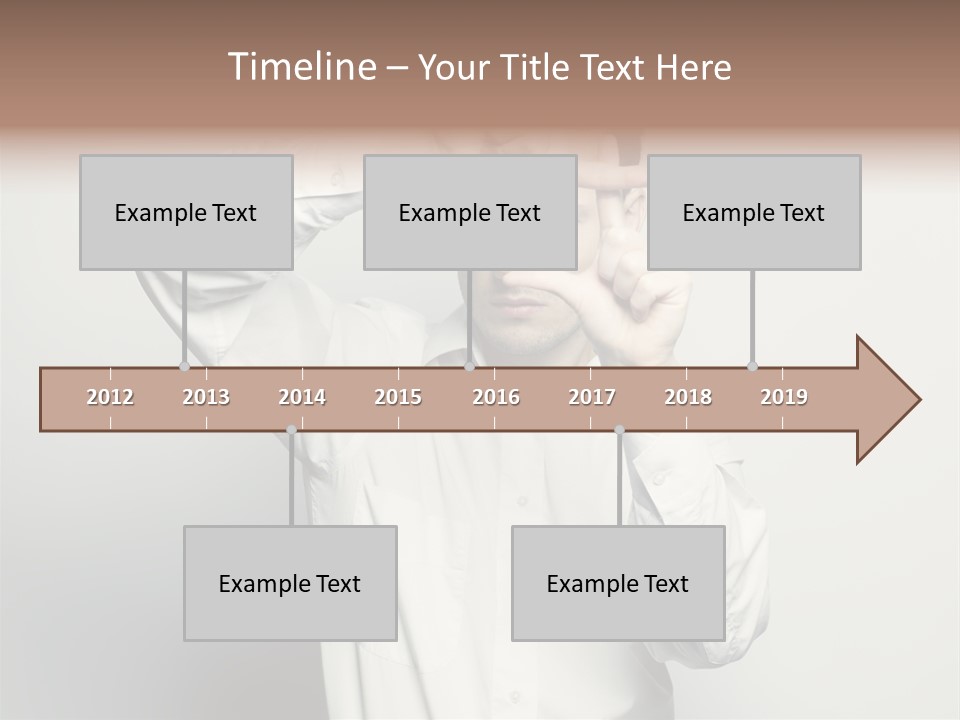 Timeline – Your Title Text Here

Example Text

Example Text

Example Text

2012 2013 2014 2015 2016 2017 2018 2019

Example Text

Example Text